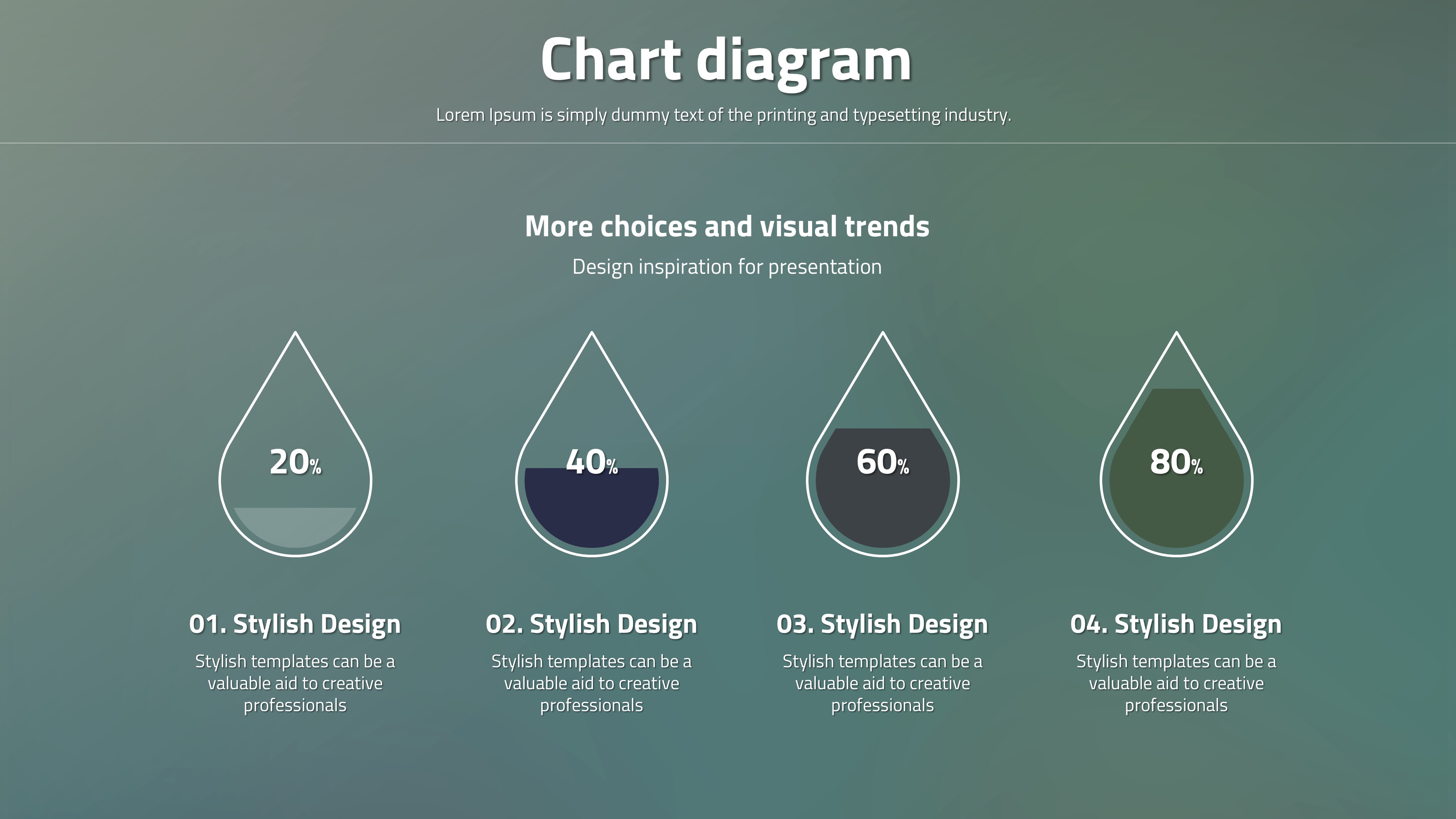 Chart diagram

Lorem Ipsum is simply dummy text of the printing and typesetting industry.

More choices and visual trends

Design inspiration for presentation

20%

40%

60%

80%

01. Stylish Design

Stylish templates can be a valuable aid to creative professionals

02. Stylish Design

Stylish templates can be a valuable aid to creative professionals

03. Stylish Design

Stylish templates can be a valuable aid to creative professionals

04. Stylish Design

Stylish templates can be a valuable aid to creative professionals